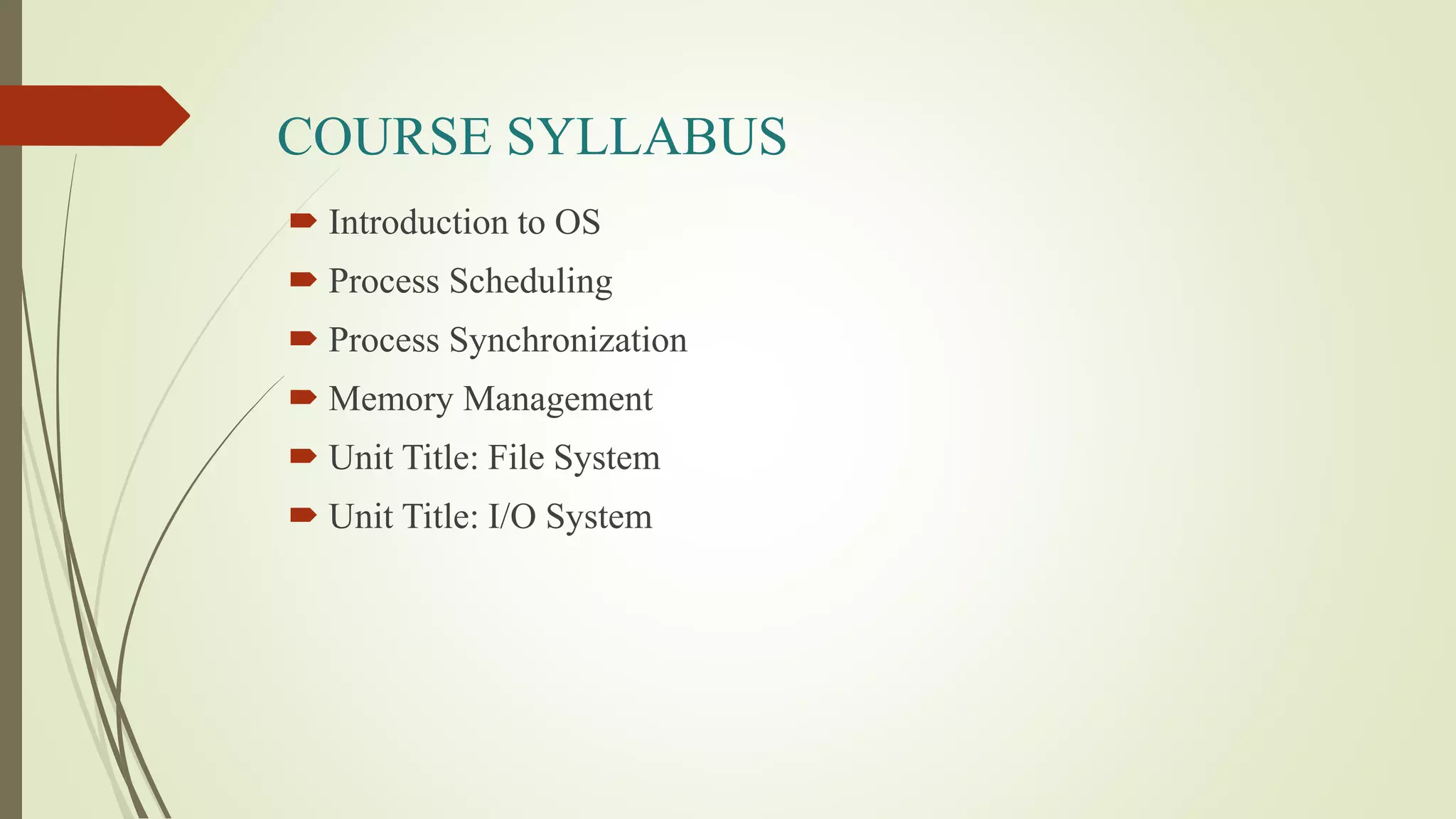 COURSE SYLLABUS

Introduction to OS

Process Scheduling

Process Synchronization

Memory Management

Unit Title: File System

Unit Title: I/O System